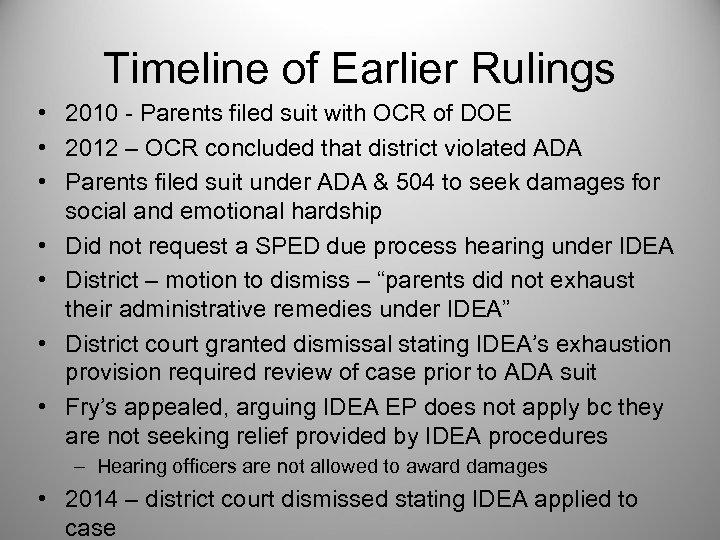 Timeline of Earlier Rulings

• 2010 - Parents filed suit with OCR of DOE
• 2012 – OCR concluded that district violated ADA
• Parents filed suit under ADA & 504 to seek damages for social and emotional hardship
• Did not request a SPED due process hearing under IDEA
• District – motion to dismiss – “parents did not exhaust their administrative remedies under IDEA”
• District court granted dismissal stating IDEA’s exhaustion provision required review of case prior to ADA suit
• Fry’s appealed, arguing IDEA EP does not apply bc they are not seeking relief provided by IDEA procedures
  – Hearing officers are not allowed to award damages
• 2014 – district court dismissed stating IDEA applied to case